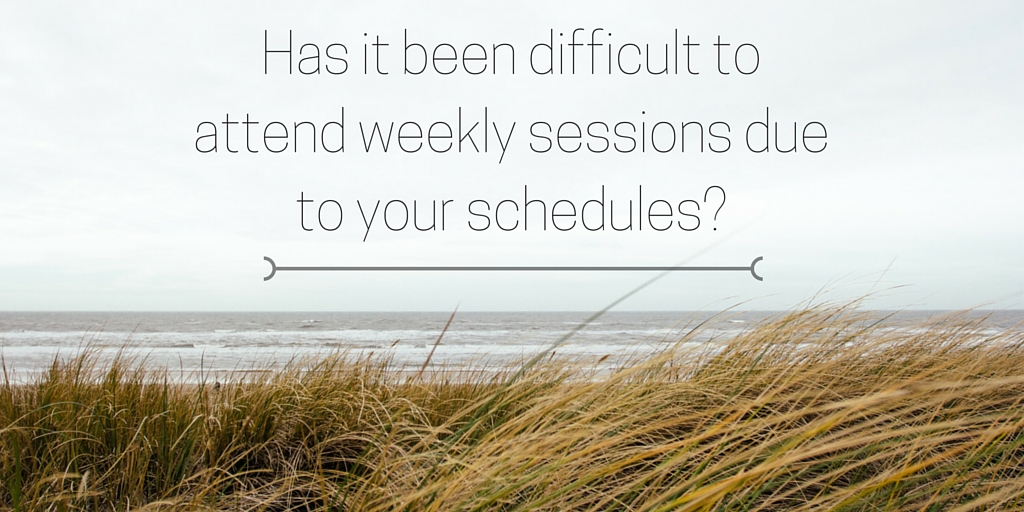 Has it been difficult to attend weekly sessions due to your schedules?